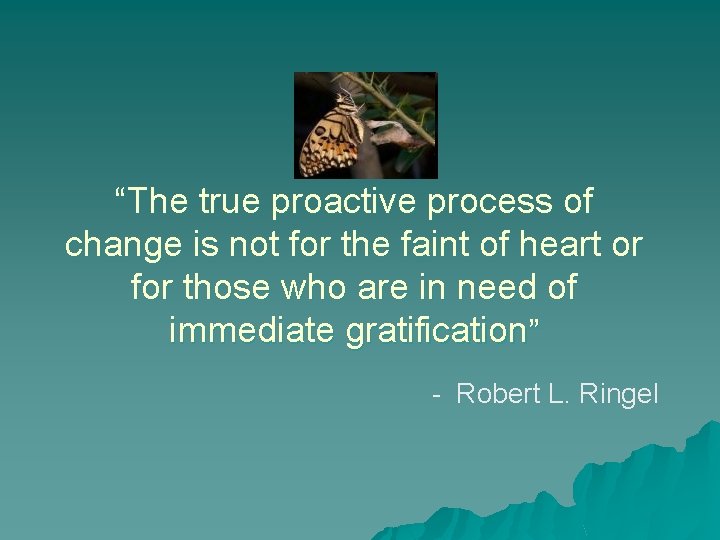 “The true proactive process of change is not for the faint of heart or for those who are in need of immediate gratification”

- Robert L. Ringel